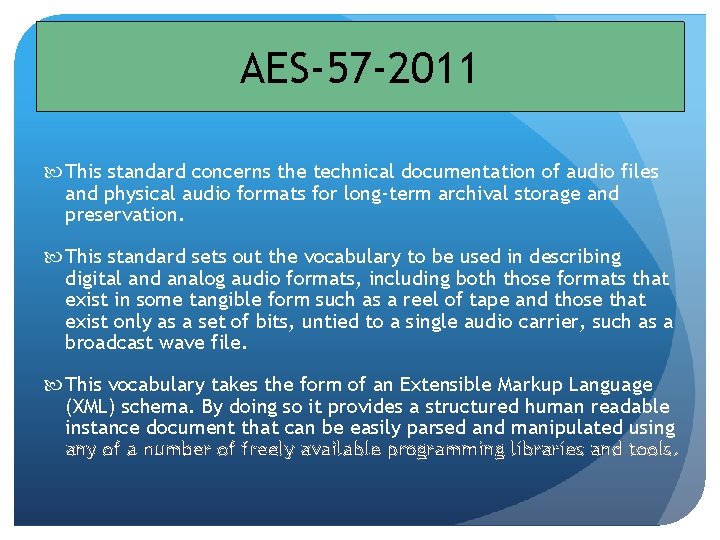 AES-57-2011

This standard concerns the technical documentation of audio files and physical audio formats for long-term archival storage and preservation.

This standard sets out the vocabulary to be used in describing digital and analog audio formats, including both those formats that exist in some tangible form such as a reel of tape and those that exist only as a set of bits, untied to a single audio carrier, such as a broadcast wave file.

This vocabulary takes the form of an Extensible Markup Language (XML) schema. By doing so it provides a structured human readable instance document that can be easily parsed and manipulated using any of a number of freely available programming libraries and tools.